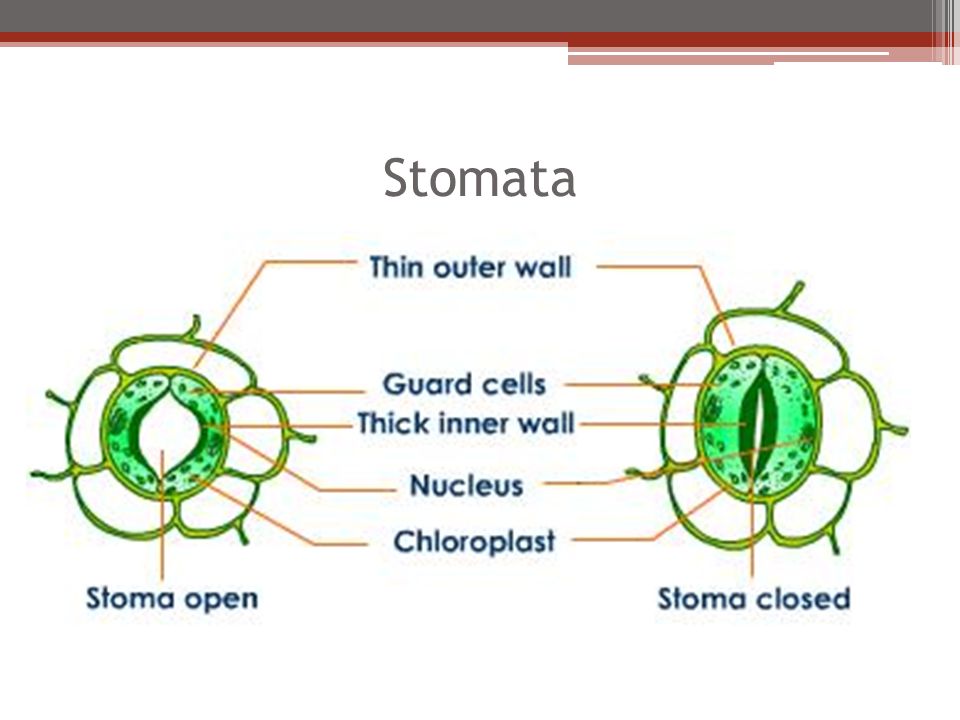 Stomata

Thin outer wall

Guard cells

Thick inner wall

Nucleus

Chloroplast

Stoma open

Stoma closed